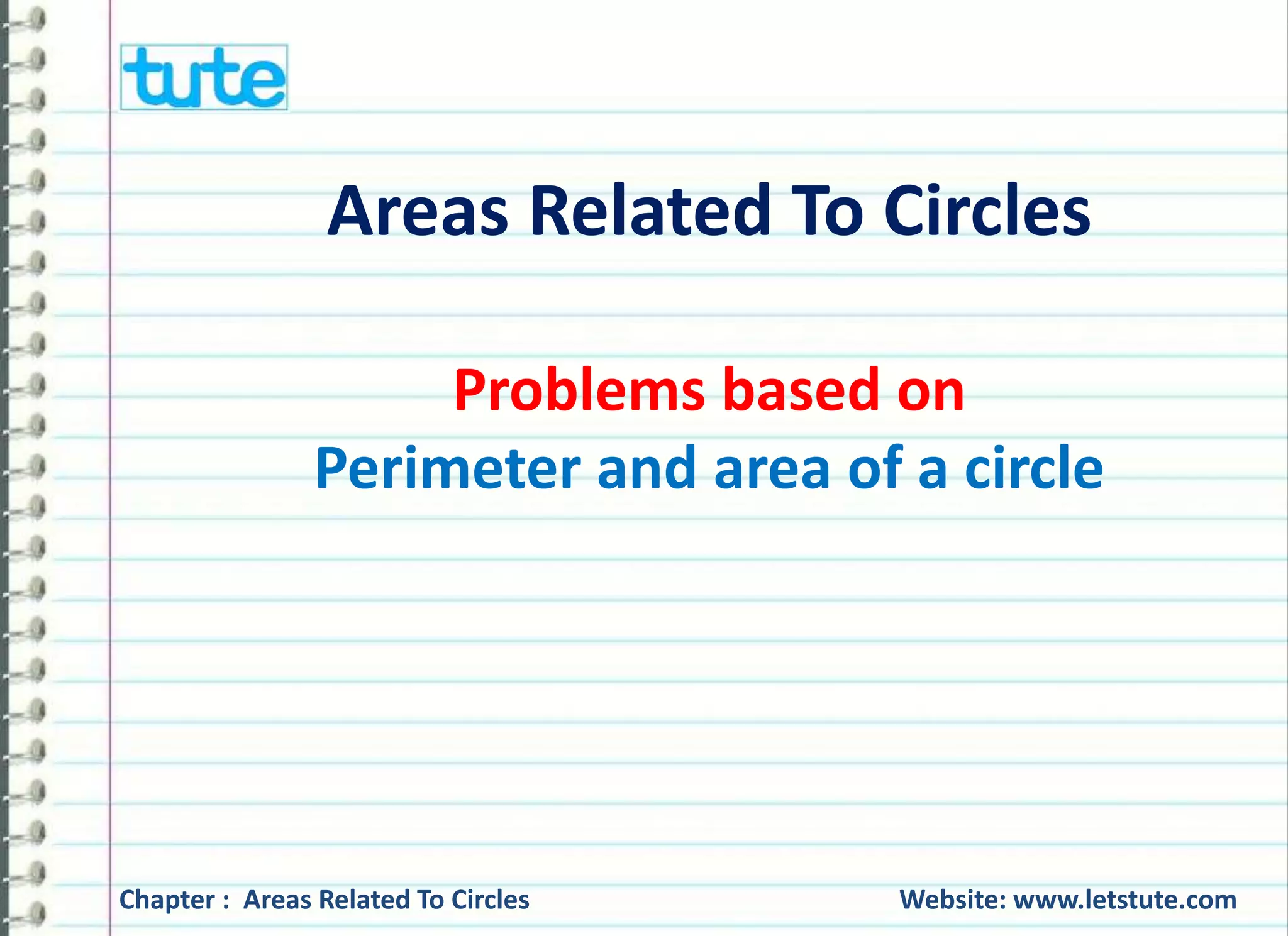 tute

Areas Related To Circles

Problems based on
Perimeter and area of a circle

Chapter : Areas Related To Circles

Website: www.letstute.com